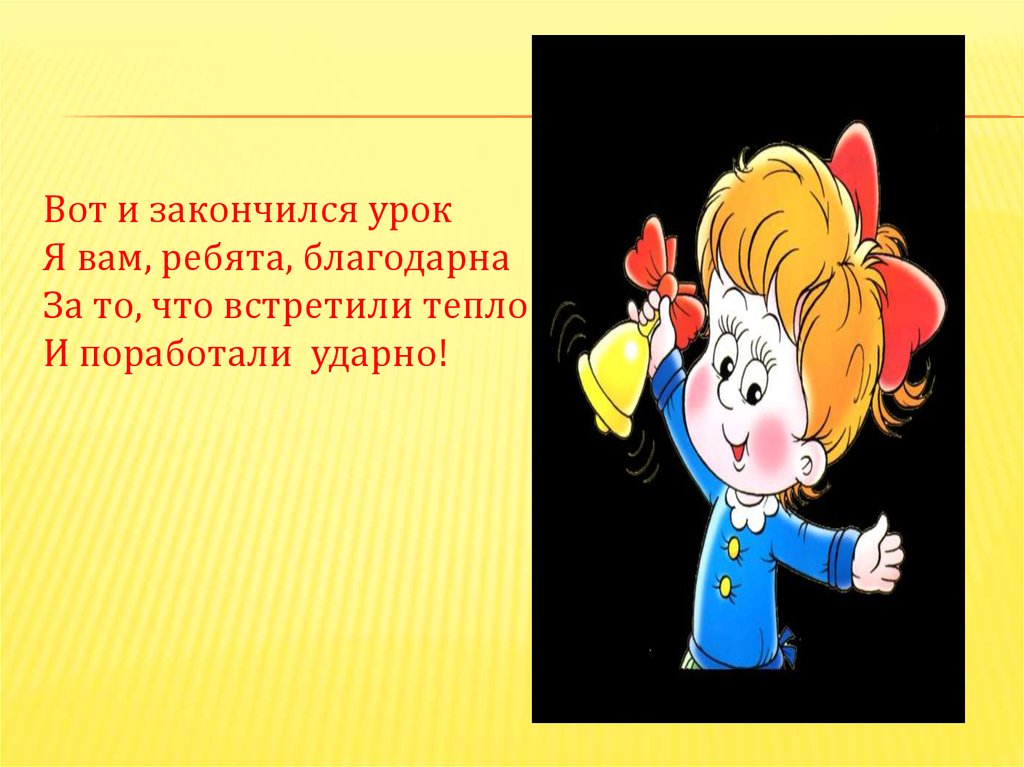 Вот и закончился урок
Я вам, ребята, благодарна
За то, что встретили тепло
И поработали ударно!